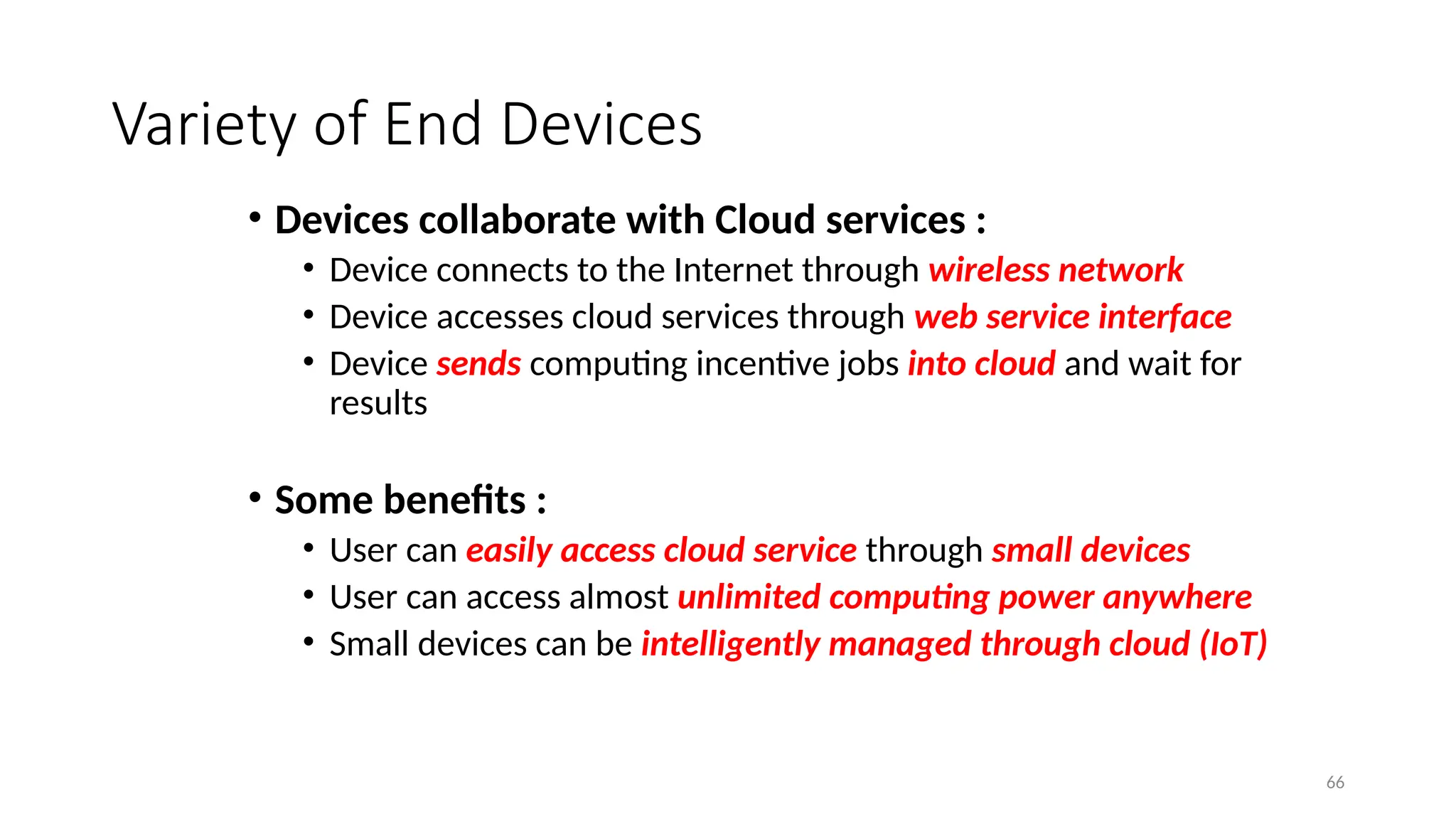 Variety of End Devices

• Devices collaborate with Cloud services :
  • Device connects to the Internet through wireless network
  • Device accesses cloud services through web service interface
  • Device sends computing incentive jobs into cloud and wait for results

• Some benefits :
  • User can easily access cloud service through small devices
  • User can access almost unlimited computing power anywhere
  • Small devices can be intelligently managed through cloud (IoT)

66